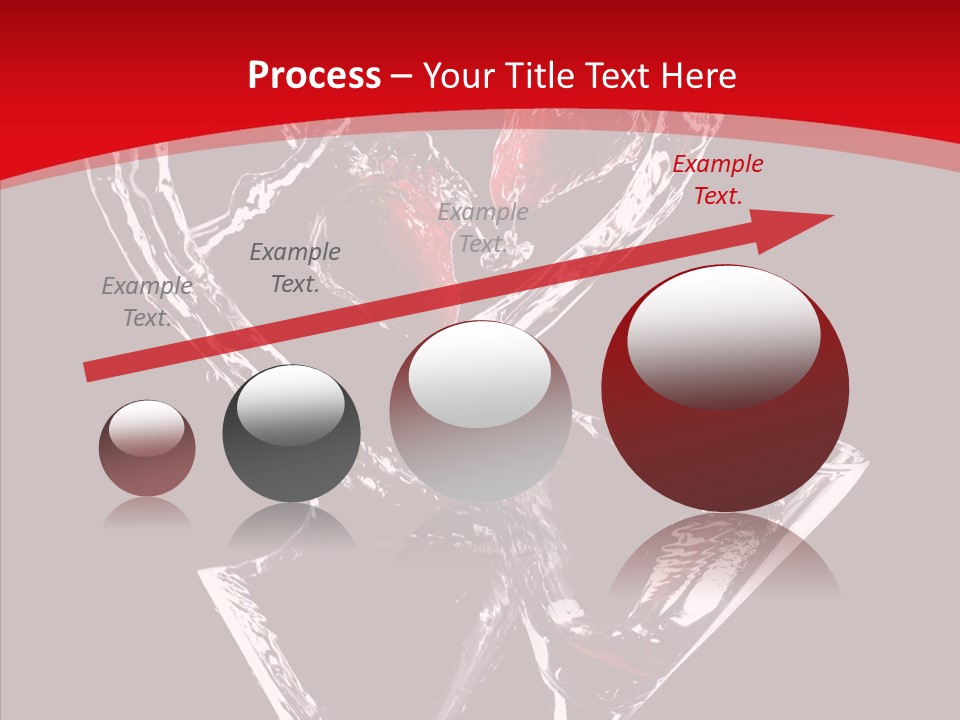 Process – Your Title Text Here

Example Text.

Example Text.

Example Text.

Example Text.